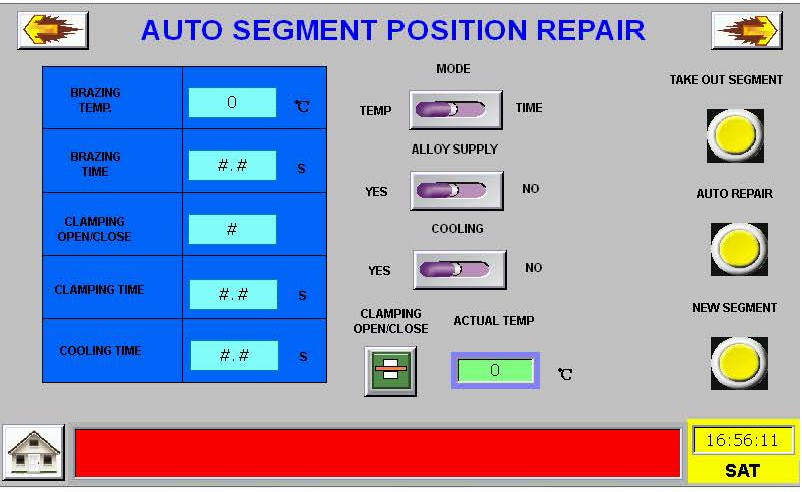 AUTO SEGMENT POSITION REPAIR

| BRAZING TEMP. | 0 | ℃ |
|---|---|---|
| BRAZING TIME | #.# | S |
| CLAMPING OPEN/CLOSE | # | |
| CLAMPING TIME | #.# | S |
| COOLING TIME | #.# | S |

MODE

TEMP TIME

ALLOY SUPPLY

YES NO

COOLING

YES NO

CLAMPING OPEN/CLOSE

ACTUAL TEMP

0 ℃

TAKE OUT SEGMENT

AUTO REPAIR

NEW SEGMENT

16:56:11

SAT